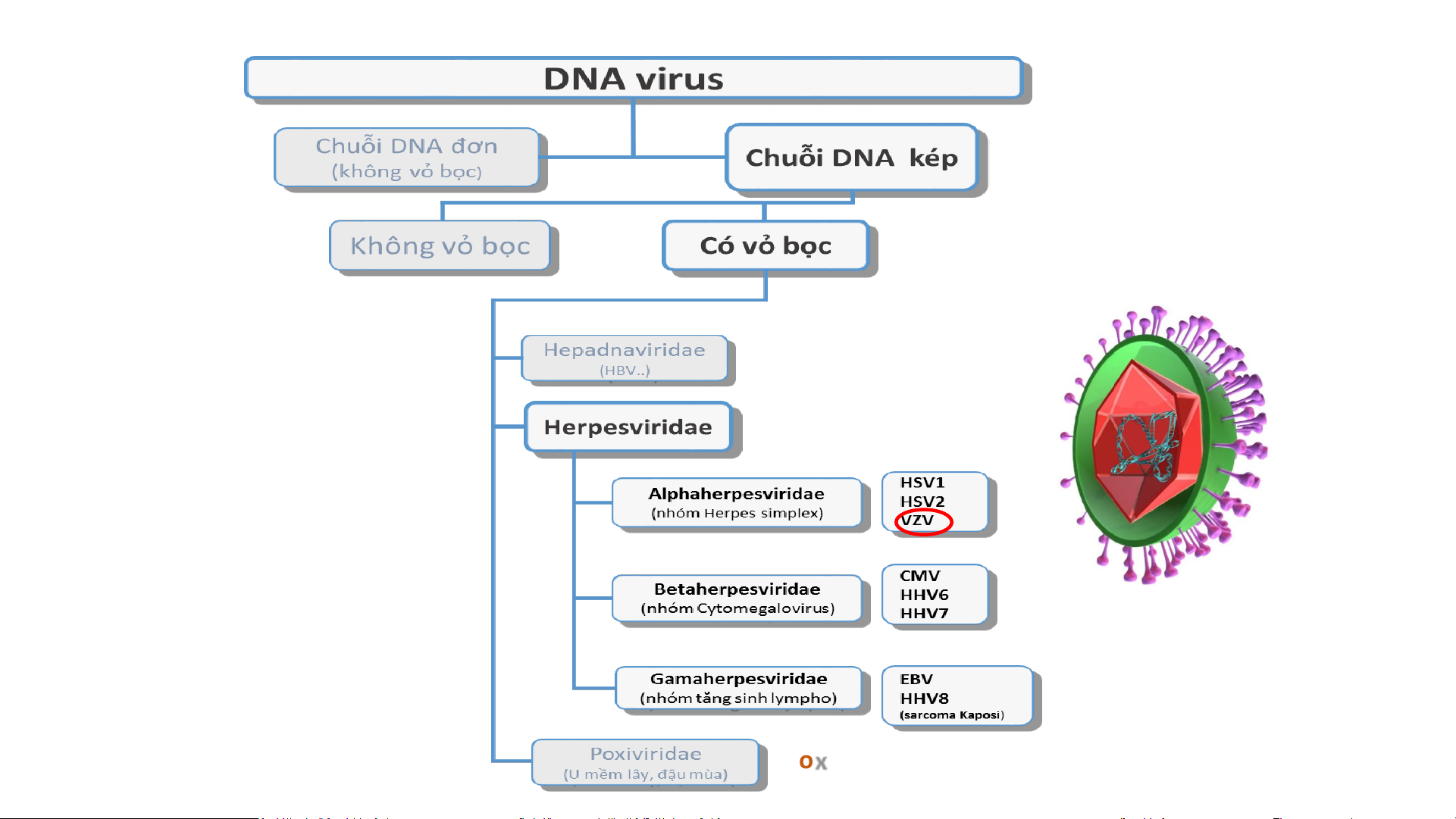 DNA virus

Chuỗi DNA đơn
(không vỏ bọc)

Chuỗi DNA kép

Không vỏ bọc

Có vỏ bọc

Hepadnaviridae
(HBV..)

Herpesviridae

Alphaherpesviridae
(nhóm Herpes simplex)

HSV1
HSV2
VZV

Betaherpesviridae
(nhóm Cytomegalovirus)

CMV
HHV6
HHV7

Gamaherpesviridae
(nhóm tăng sinh lympho)

EBV
HHV8
(sarcoma Kaposi)

Poxiviridae
(U mềm lây, đậu mùa)

ox